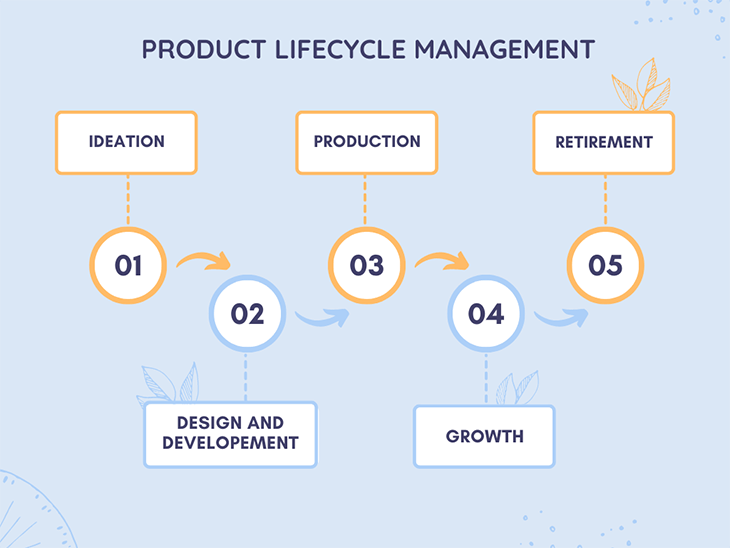 PRODUCT LIFECYCLE MANAGEMENT

IDEATION

01

02

DESIGN AND DEVELOPEMENT

PRODUCTION

03

04

GROWTH

RETIREMENT

05